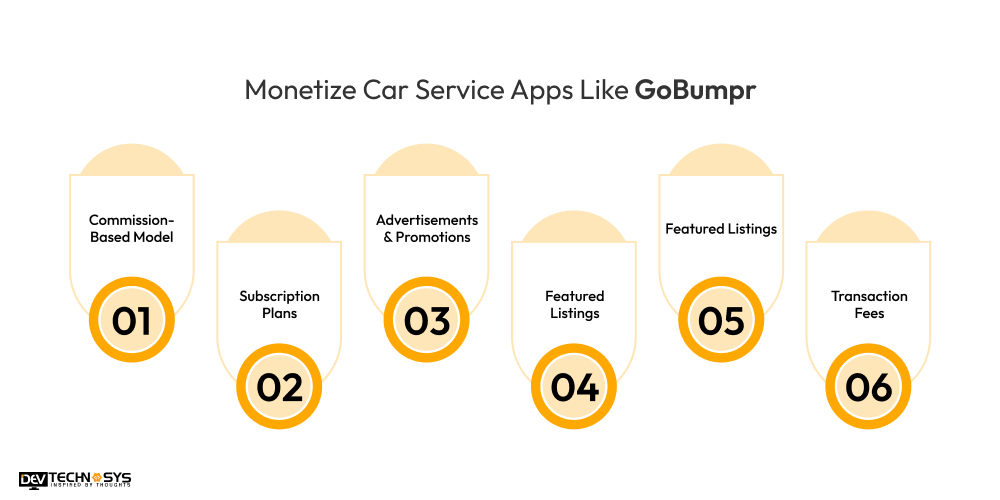 Monetize Car Service Apps Like GoBumpr

Commission-Based Model

01

Subscription Plans

02

Advertisements & Promotions

03

Featured Listings

04

Featured Listings

05

Transaction Fees

06

DEV TECHNOSYS
INSPIRED BY THOUGHTS